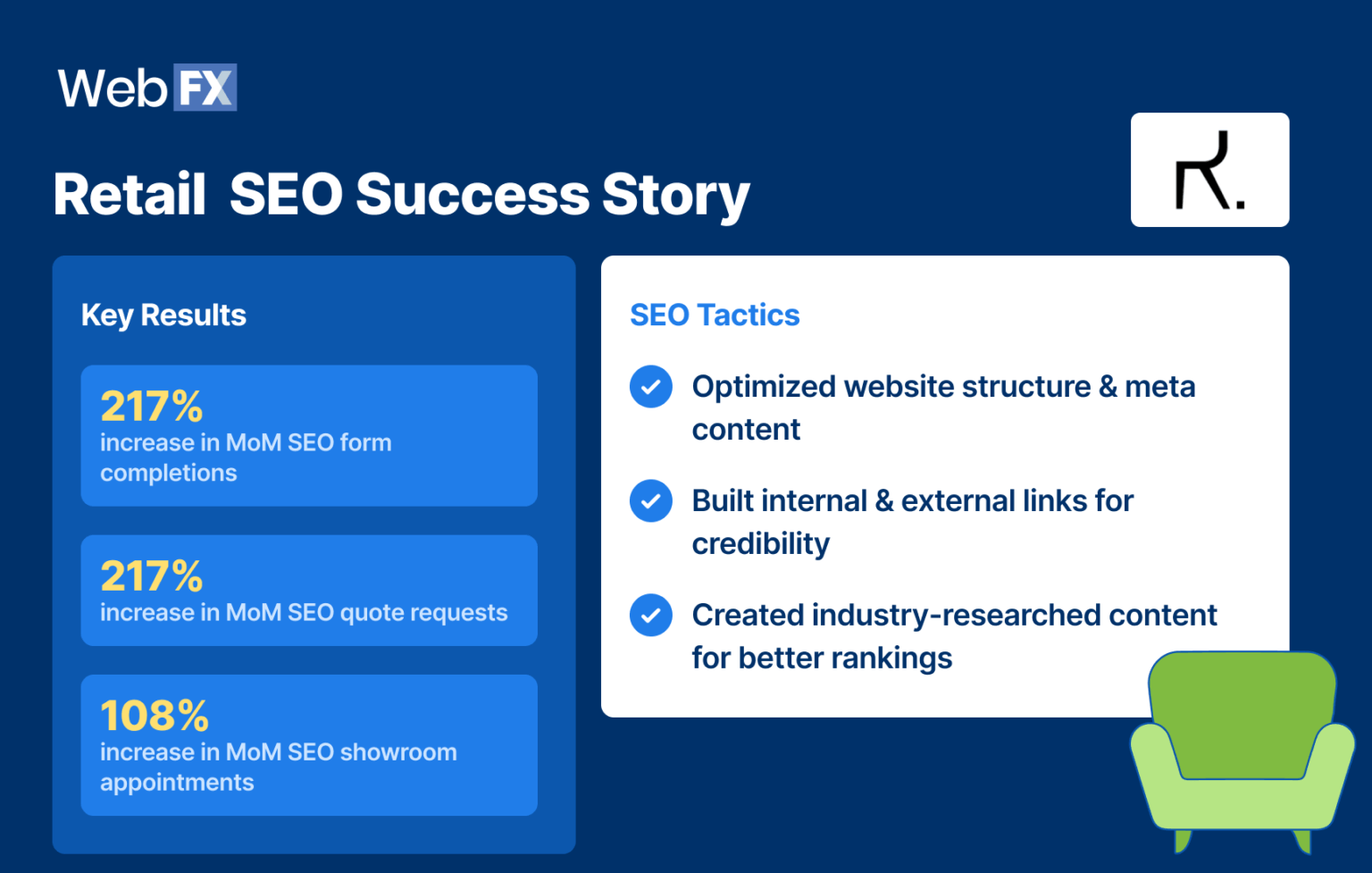 WebFX

Retail SEO Success Story

R.

Key Results

217%
increase in MoM SEO form completions

217%
increase in MoM SEO quote requests

108%
increase in MoM SEO showroom appointments

SEO Tactics

Optimized website structure & meta content

Built internal & external links for credibility

Created industry-researched content for better rankings